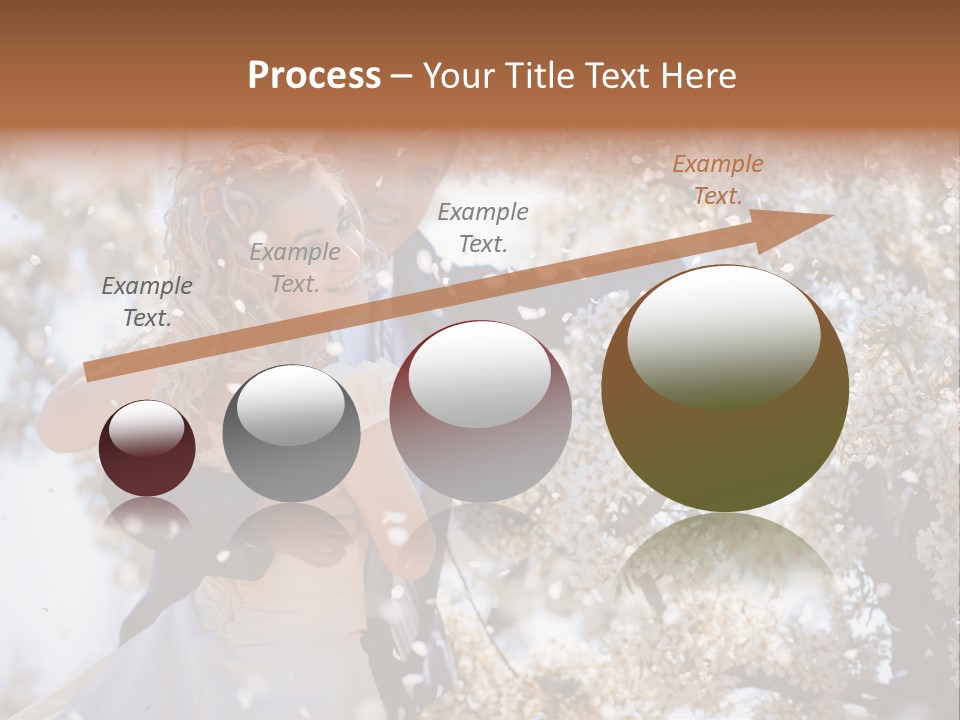 Process – Your Title Text Here

Example Text.

Example Text.

Example Text.

Example Text.